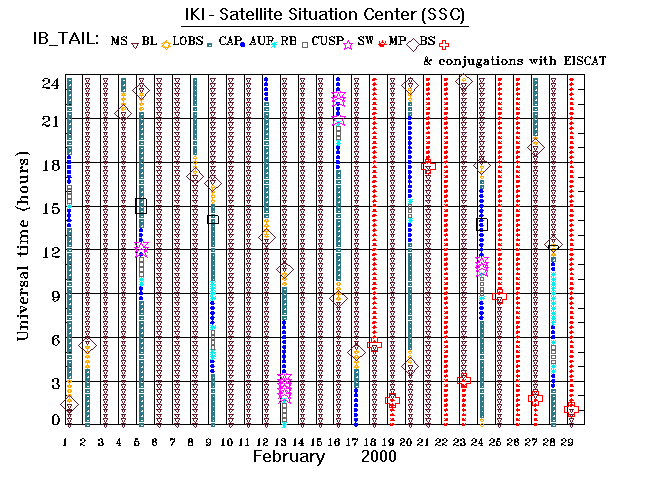 IKI - Satellite Situation Center (SSC)

IB_TAIL: MS BL LOBS CAP AUR RB CUSP SW MP BS

& conjugations with EISCAT

Universal time (hours)

24
21
18
15
12
9
6
3
0

1 2 3 4 5 6 7 8 9 10 11 12 13 14 15 16 17 18 19 20 21 22 23 24 25 26 27 28 29

February 2000